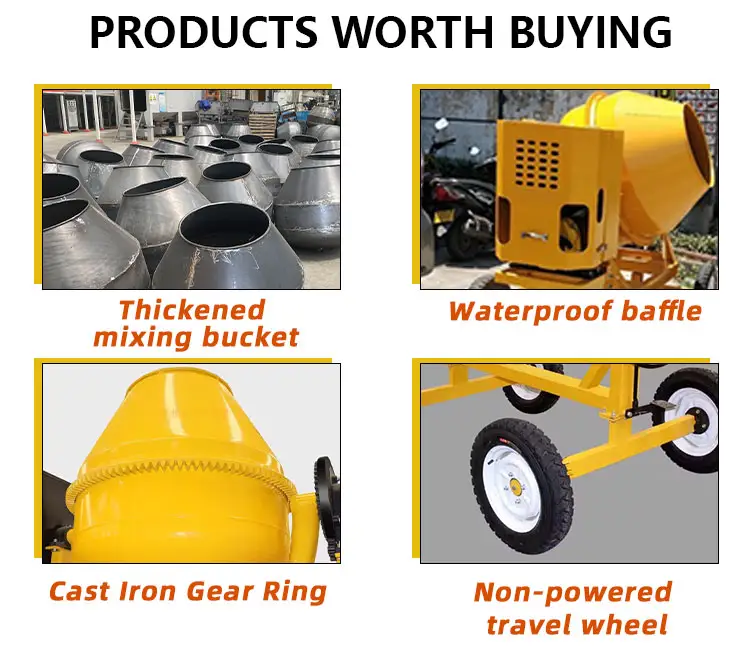 PRODUCTS WORTH BUYING

Thickened mixing bucket

Waterproof baffle

Cast Iron Gear Ring

Non-powered travel wheel